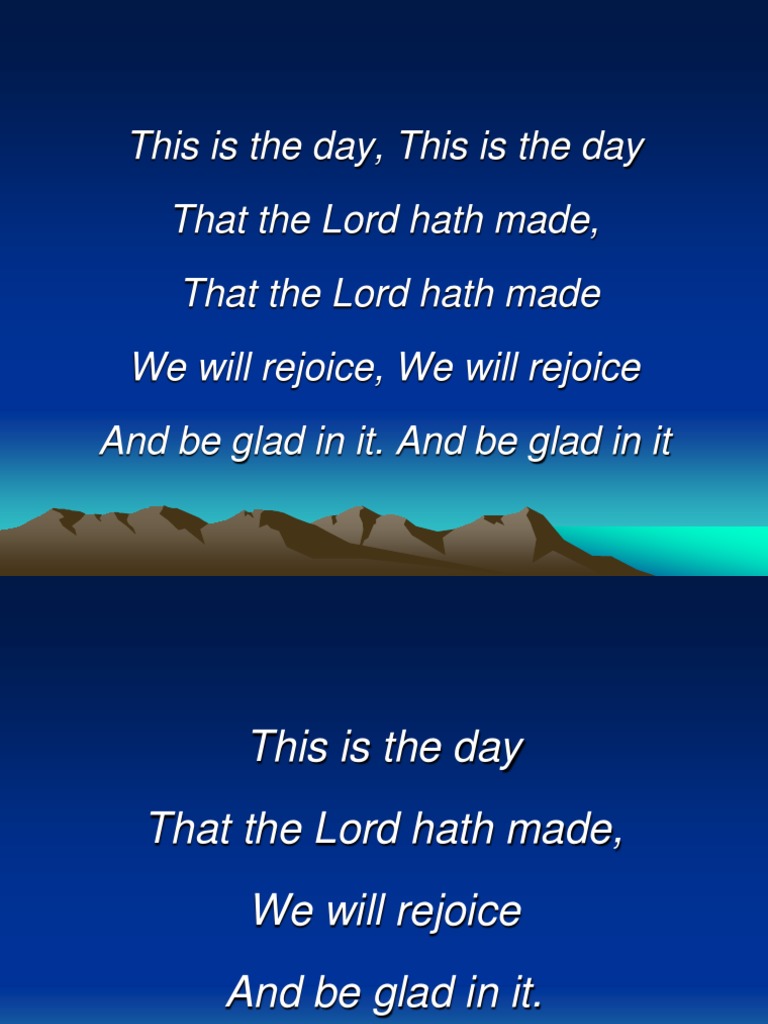 This is the day, This is the day

That the Lord hath made,

That the Lord hath made

We will rejoice, We will rejoice

And be glad in it. And be glad in it

This is the day

That the Lord hath made,

We will rejoice

And be glad in it.